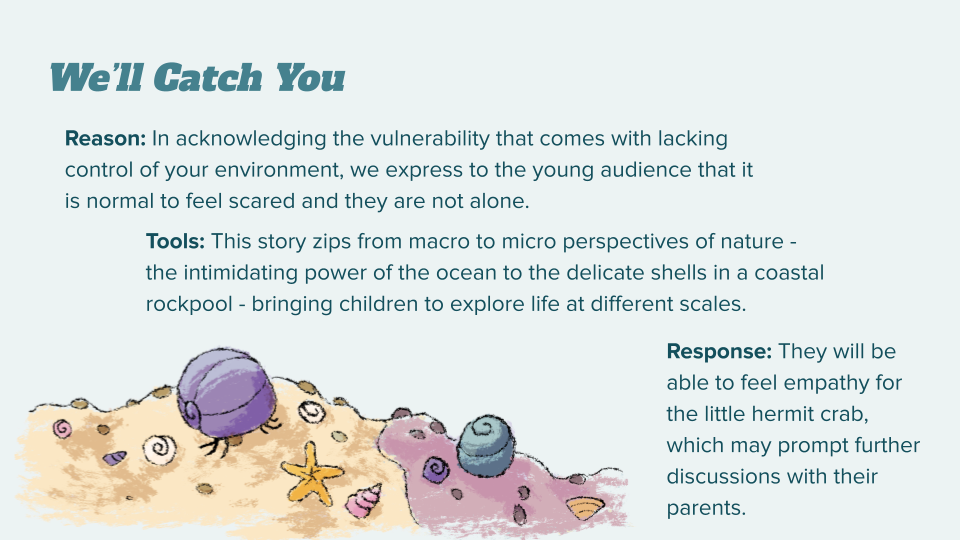 We'll Catch You

Reason: In acknowledging the vulnerability that comes with lacking control of your environment, we express to the young audience that it is normal to feel scared and they are not alone.

Tools: This story zips from macro to micro perspectives of nature - the intimidating power of the ocean to the delicate shells in a coastal rockpool - bringing children to explore life at different scales.

Response: They will be able to feel empathy for the little hermit crab, which may prompt further discussions with their parents.